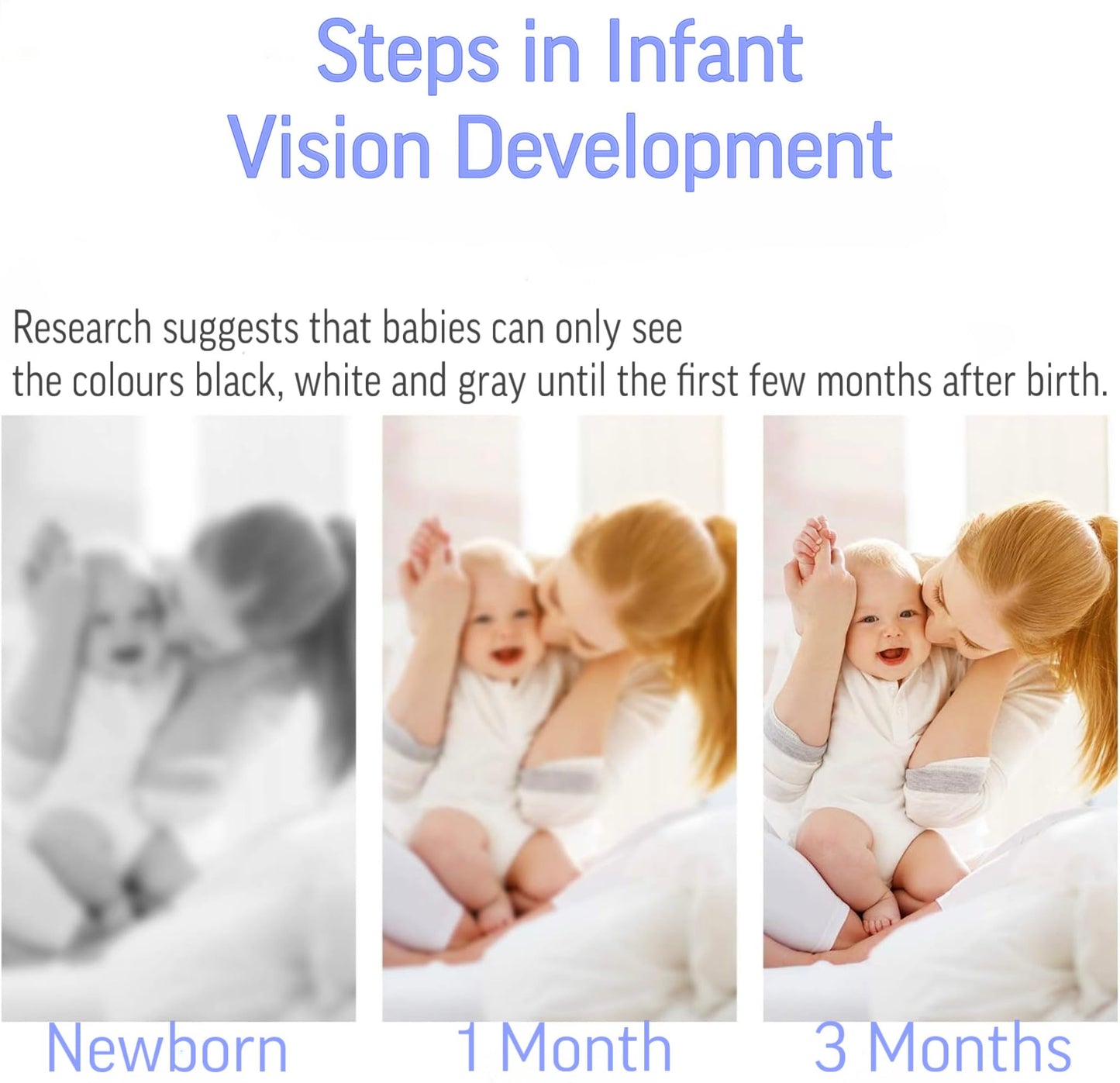 Steps in Infant Vision Development

Research suggests that babies can only see the colours black, white and gray until the first few months after birth.

Newborn

1 Month

3 Months